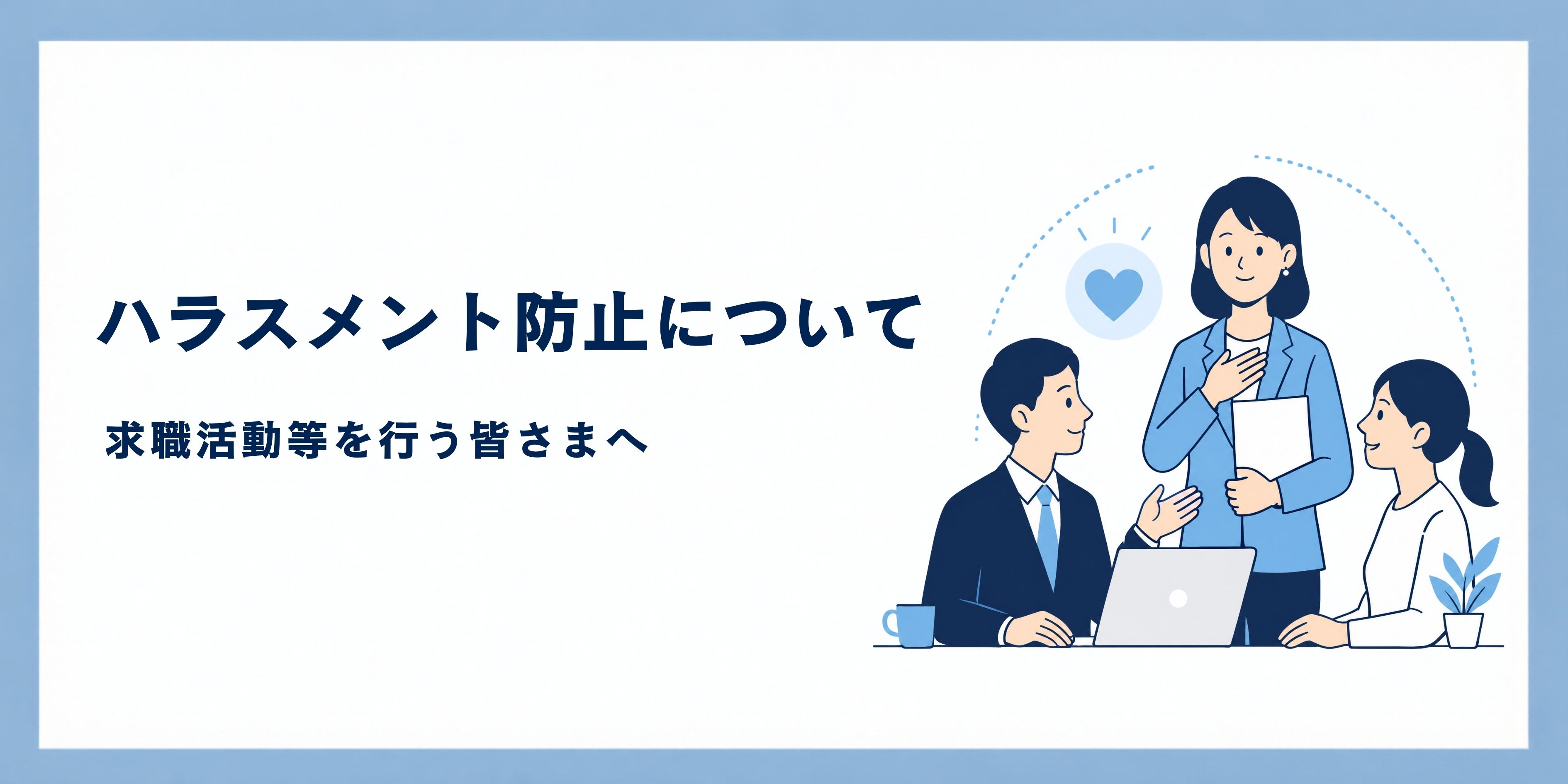 ハラスメント防止について

求職活動等を行う皆さまへ